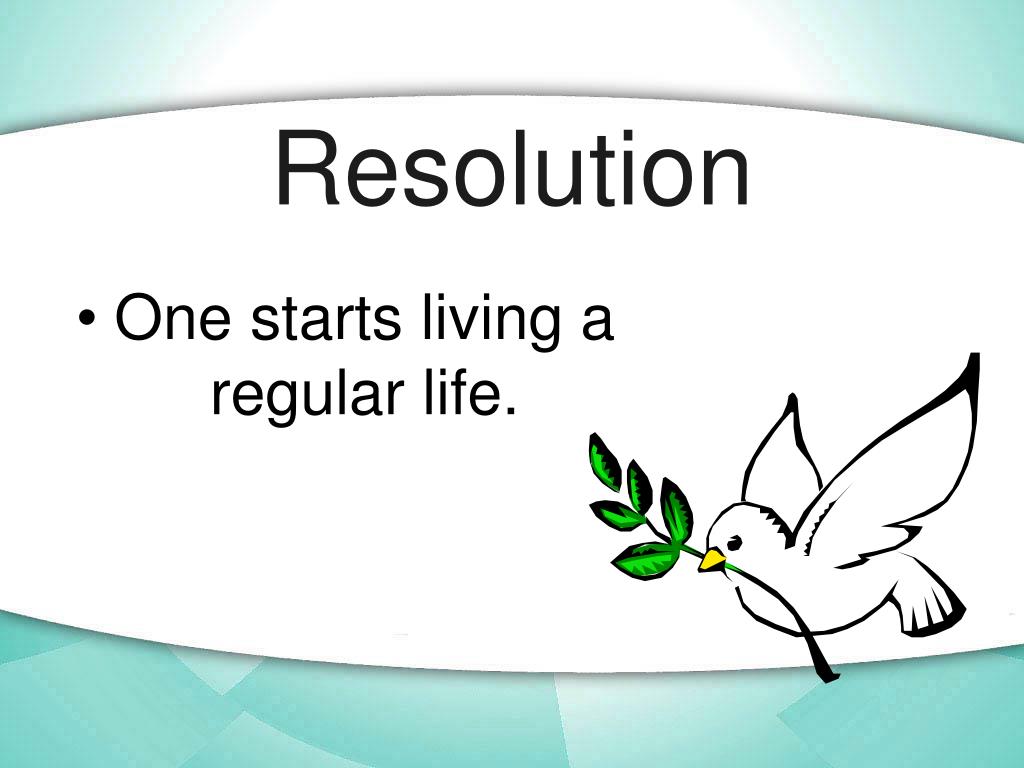 Resolution

• One starts living a regular life.